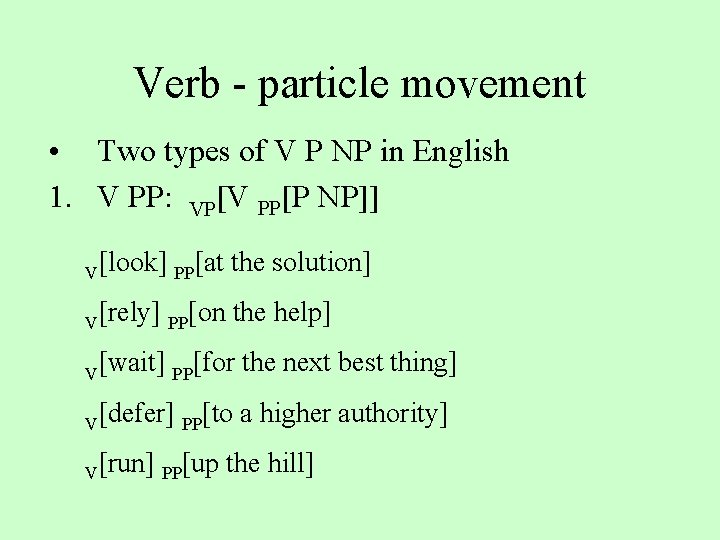 Verb - particle movement

• Two types of V P NP in English

1. V PP: $_{VP}$[V $_{PP}$[P NP]]

$_{V}$[look] $_{PP}$[at the solution]

$_{V}$[rely] $_{PP}$[on the help]

$_{V}$[wait] $_{PP}$[for the next best thing]

$_{V}$[defer] $_{PP}$[to a higher authority]

$_{V}$[run] $_{PP}$[up the hill]